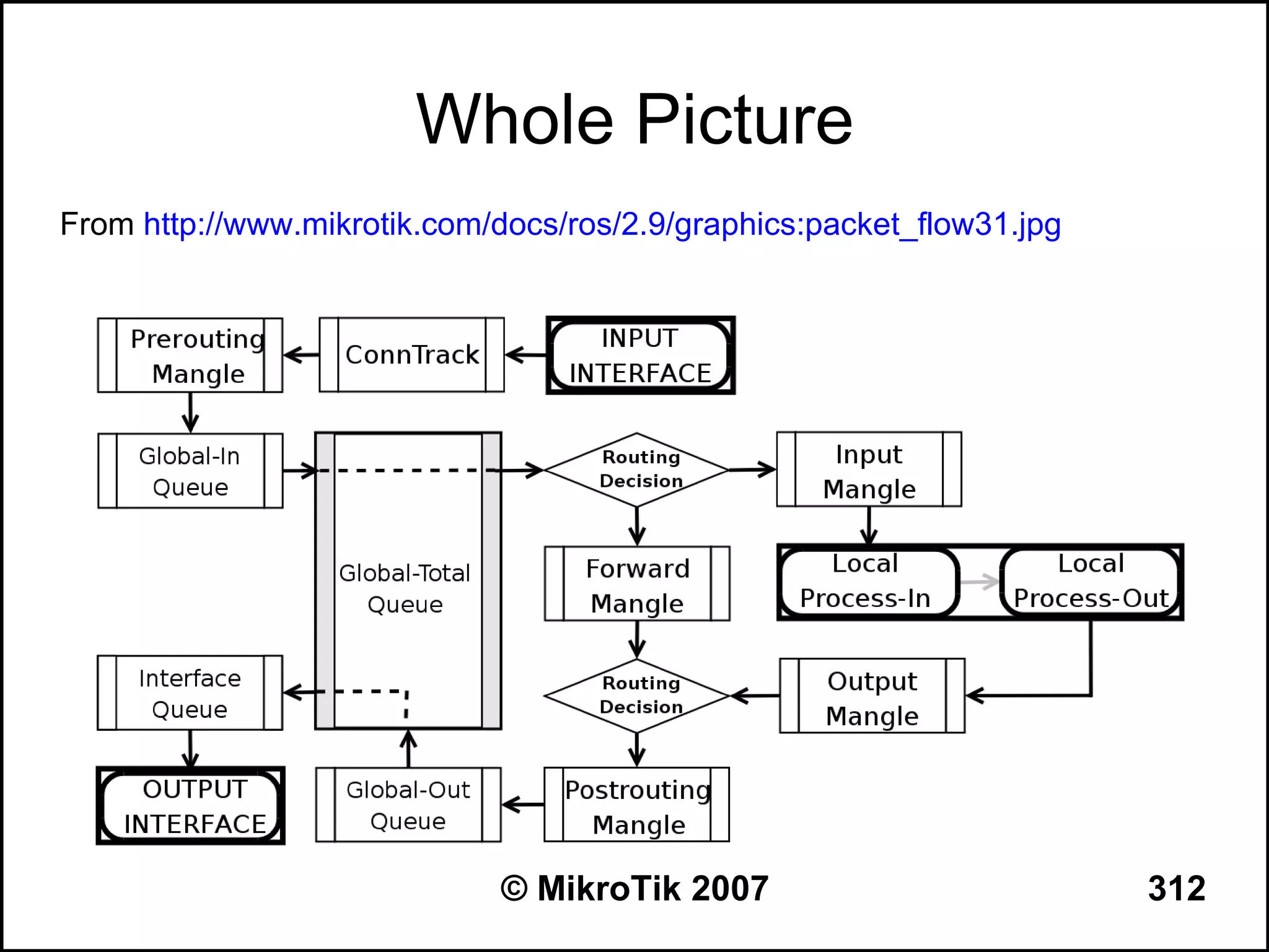 Whole Picture

From http://www.mikrotik.com/docs/ros/2.9/graphics:packet_flow31.jpg

Prerouting Mangle

ConnTrack

INPUT INTERFACE

Global-In Queue

Global-Total Queue

Routing Decision

Input Mangle

Forward Mangle

Local Process-In

Local Process-Out

Interface Queue

Routing Decision

Output Mangle

OUTPUT INTERFACE

Global-Out Queue

Postrouting Mangle

© MikroTik 2007

312